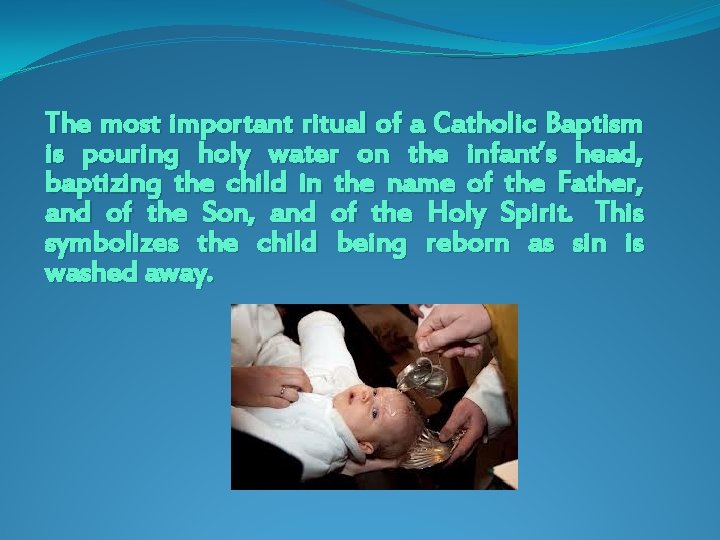 The most important ritual of a Catholic Baptism is pouring holy water on the infant's head, baptizing the child in the name of the Father, and of the Son, and of the Holy Spirit. This symbolizes the child being reborn as sin is washed away.